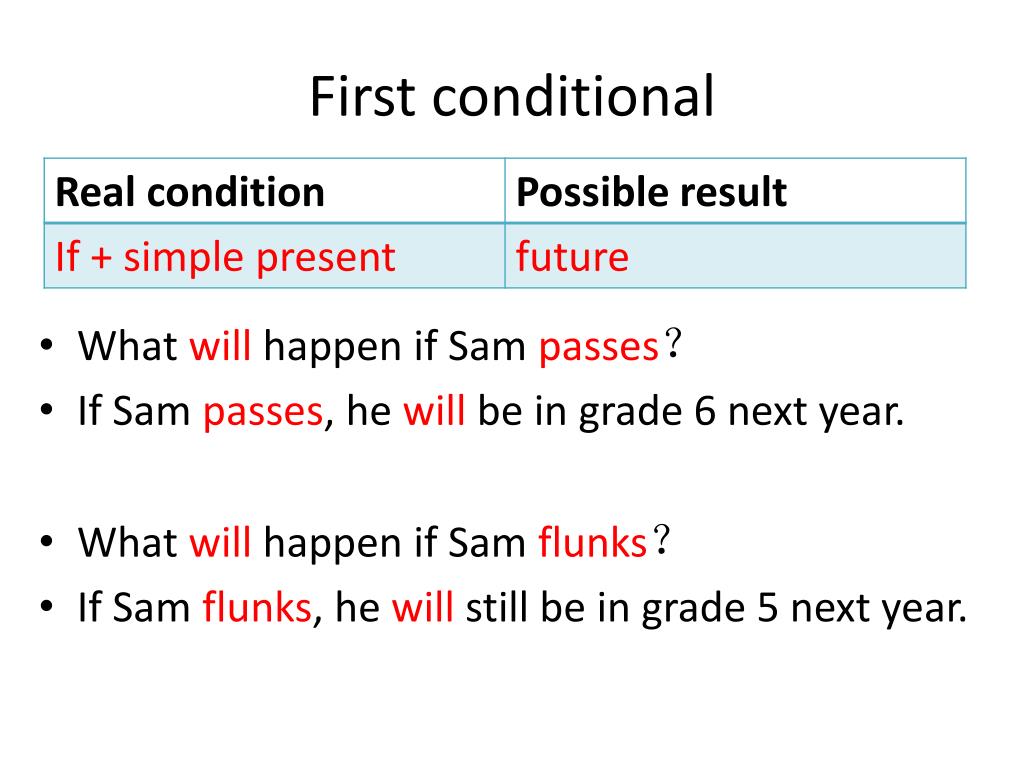 First conditional

| Real condition | Possible result |
|---|---|
| If + simple present | future |

• What will happen if Sam passes？
• If Sam passes, he will be in grade 6 next year.

• What will happen if Sam flunks？
• If Sam flunks, he will still be in grade 5 next year.